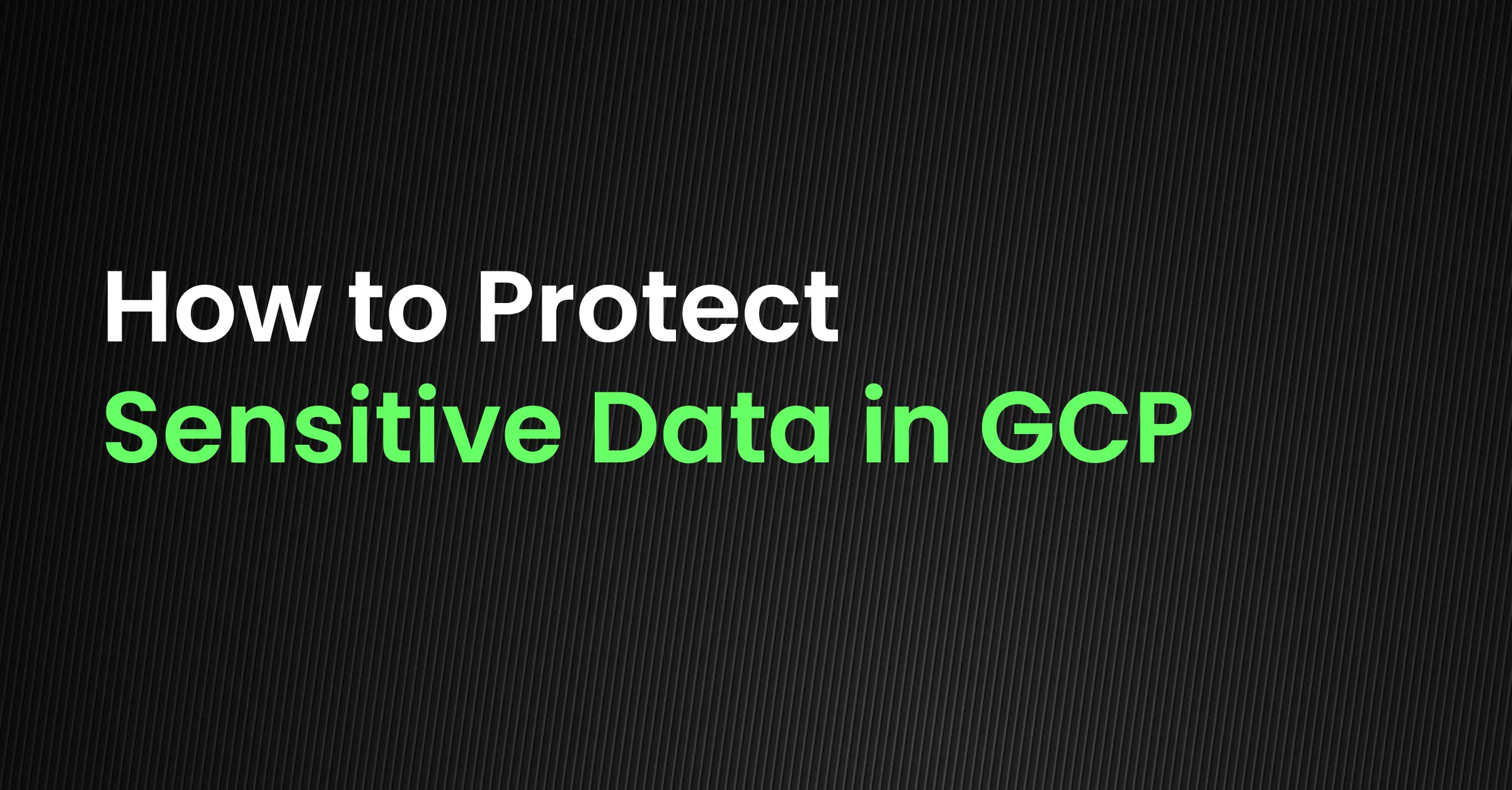 How to Protect
Sensitive Data in GCP